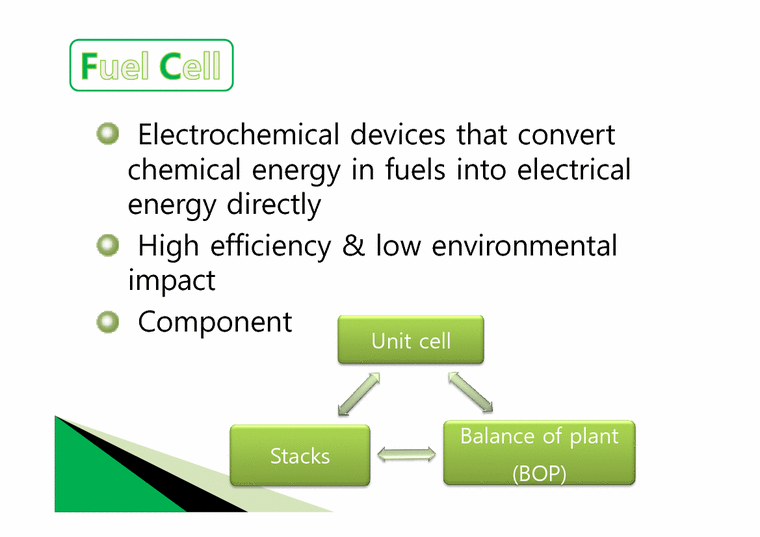 Fuel Cell

Electrochemical devices that convert chemical energy in fuels into electrical energy directly

High efficiency & low environmental impact

Component

Unit cell

Stacks

Balance of plant (BOP)